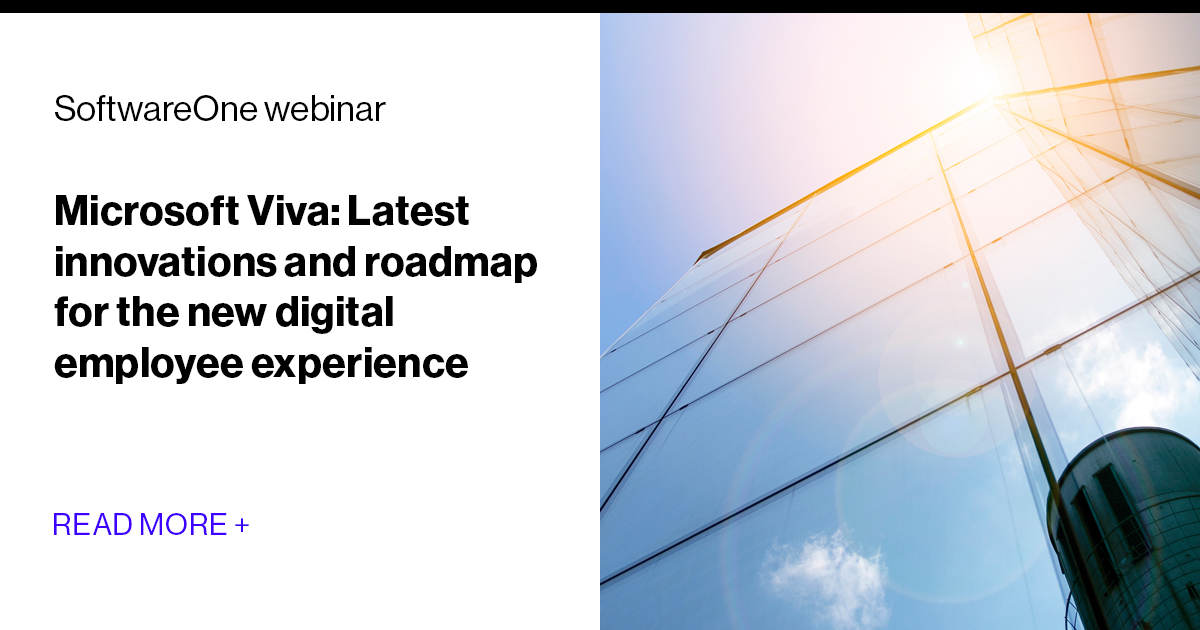 SoftwareOne webinar

Microsoft Viva: Latest innovations and roadmap for the new digital employee experience

READ MORE +